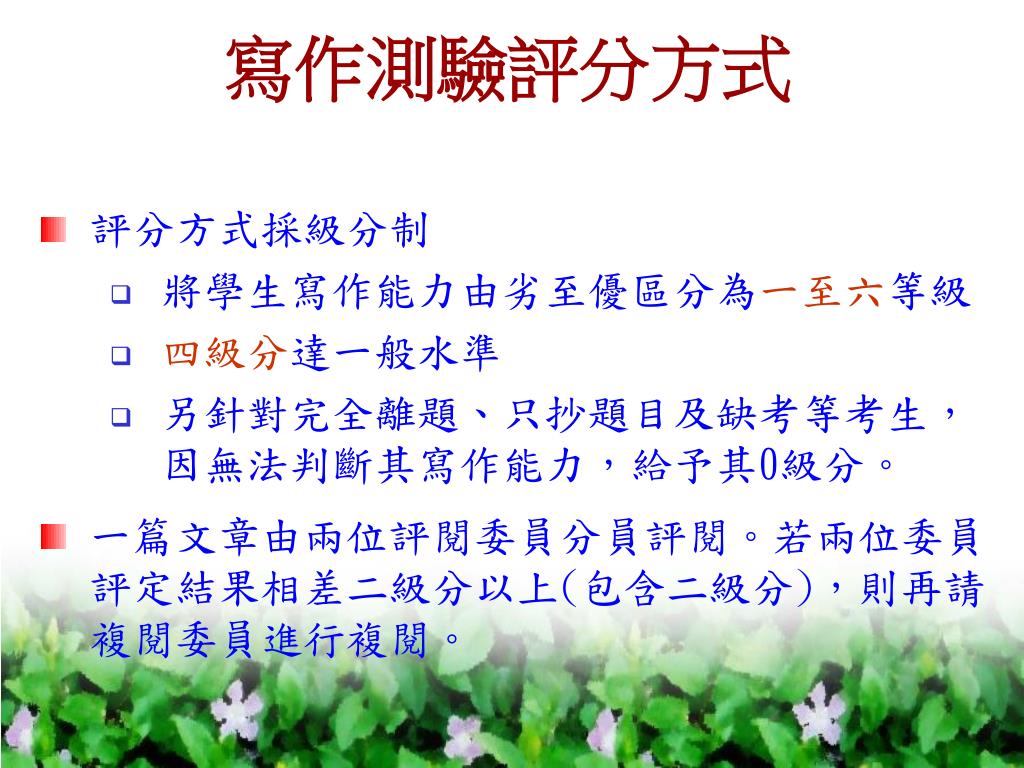 寫作測驗評分方式

評分方式採級分制

將學生寫作能力由劣至優區分為一至六等級

四級分達一般水準

另針對完全離題、只抄題目及缺考等考生，因無法判斷其寫作能力，給予其0級分。

一篇文章由兩位評閱委員分員評閱。若兩位委員評定結果相差二級分以上(包含二級分)，則再請複閱委員進行複閱。